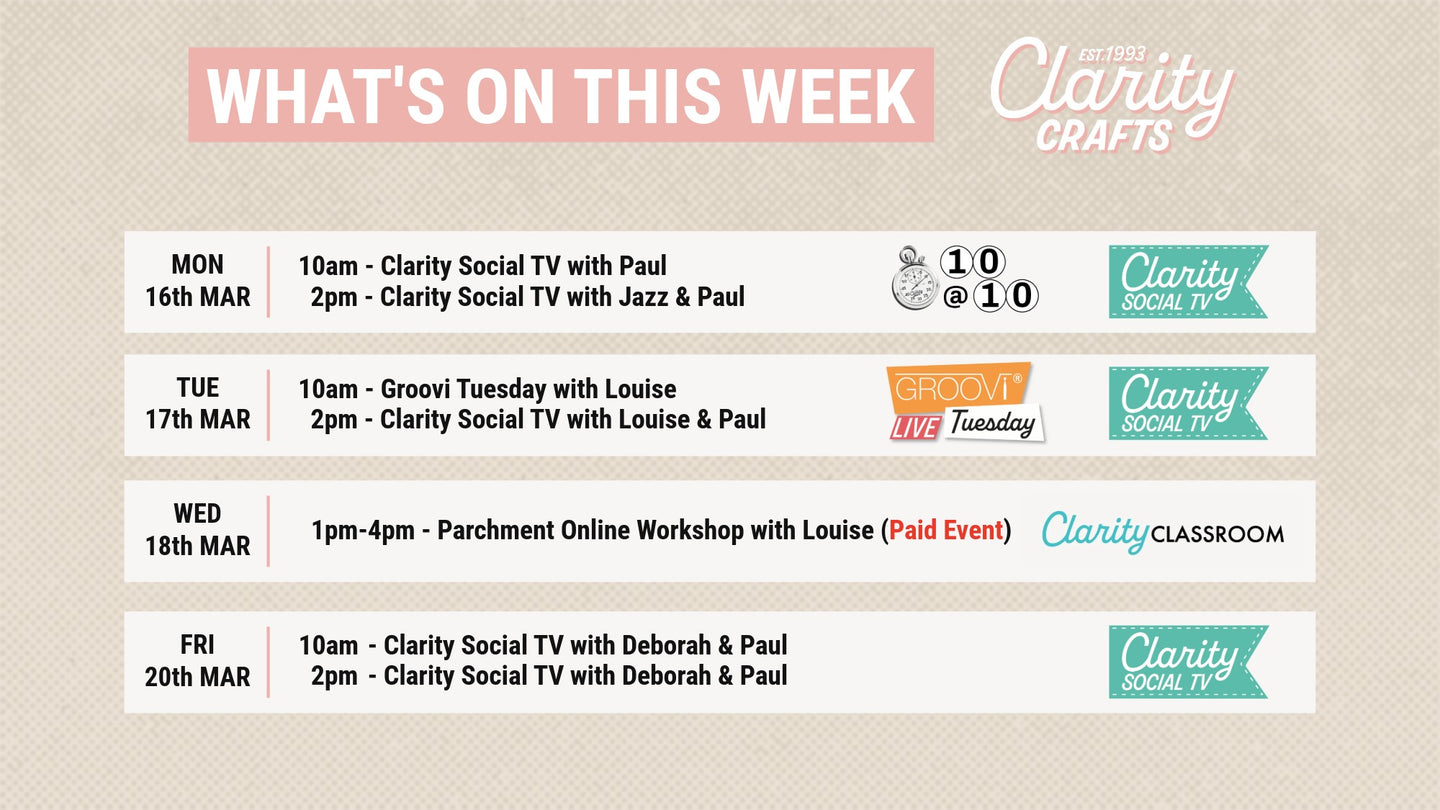 WHAT'S ON THIS WEEK

EST.1993 Clarity CRAFTS

MON 16th MAR

10am - Clarity Social TV with Paul
2pm - Clarity Social TV with Jazz & Paul

10 @ 10

Clarity SOCIAL TV

TUE 17th MAR

10am - Groovi Tuesday with Louise
2pm - Clarity Social TV with Louise & Paul

GROOVi® LIVE Tuesday

Clarity SOCIAL TV

WED 18th MAR

1pm-4pm - Parchment Online Workshop with Louise (Paid Event)

Clarity CLASSROOM

FRI 20th MAR

10am - Clarity Social TV with Deborah & Paul
2pm - Clarity Social TV with Deborah & Paul

Clarity SOCIAL TV